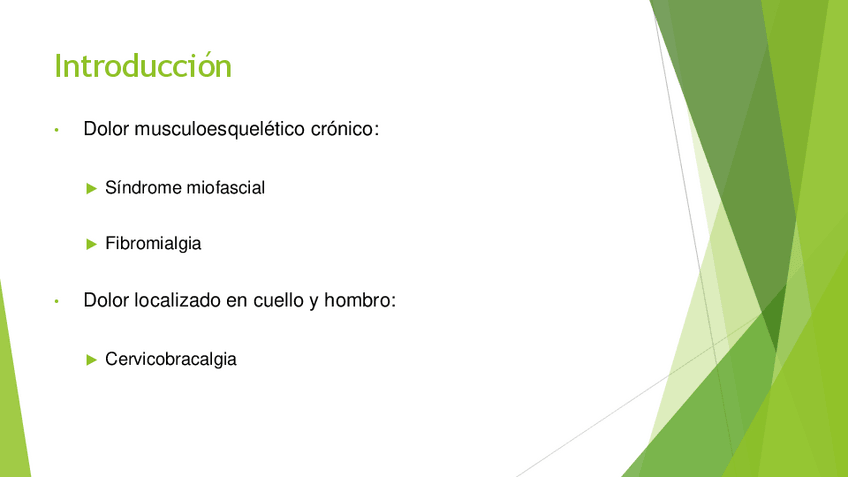 Introducción

• Dolor musculoesquelético crónico:

▶ Síndrome miofascial

▶ Fibromialgia

• Dolor localizado en cuello y hombro:

▶ Cervicobracalgia